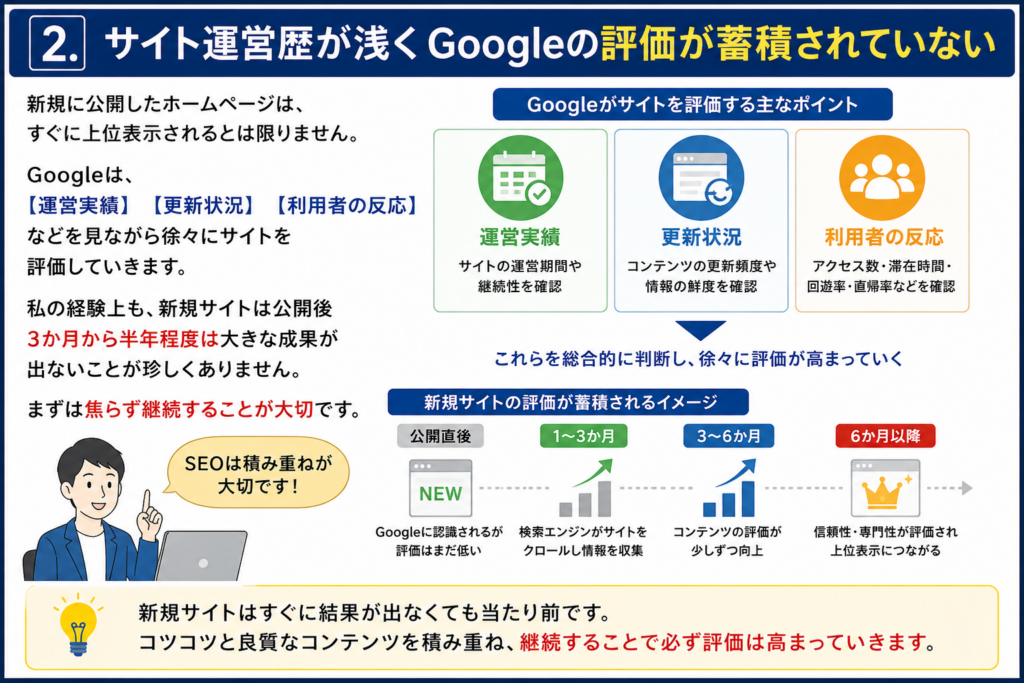 2. サイト運営歴が浅くGoogleの評価が蓄積されていない

新規に公開したホームページは、すぐに上位表示されるとは限りません。

Googleは、【運営実績】【更新状況】【利用者の反応】などを見ながら徐々にサイトを評価していきます。

私の経験上も、新規サイトは公開後3か月から半年程度は大きな成果が出ないことが珍しくありません。

まずは焦らず継続することが大切です。

SEOは積み重ねが大切です！

Googleがサイトを評価する主なポイント

運営実績
サイトの運営期間や継続性を確認

更新状況
コンテンツの更新頻度や情報の鮮度を確認

利用者の反応
アクセス数・滞在時間・回遊率・直帰率などを確認

これらを総合的に判断し、徐々に評価が高まっていく

新規サイトの評価が蓄積されるイメージ

公開直後
NEW
Googleに認識されるが評価はまだ低い

1〜3か月
検索エンジンがサイトをクロールし情報を収集

3〜6か月
コンテンツの評価が少しずつ向上

6か月以降
信頼性・専門性が評価され上位表示につながる

新規サイトはすぐに結果が出なくても当たり前です。
コツコツと良質なコンテンツを積み重ね、継続することで必ず評価は高まっていきます。